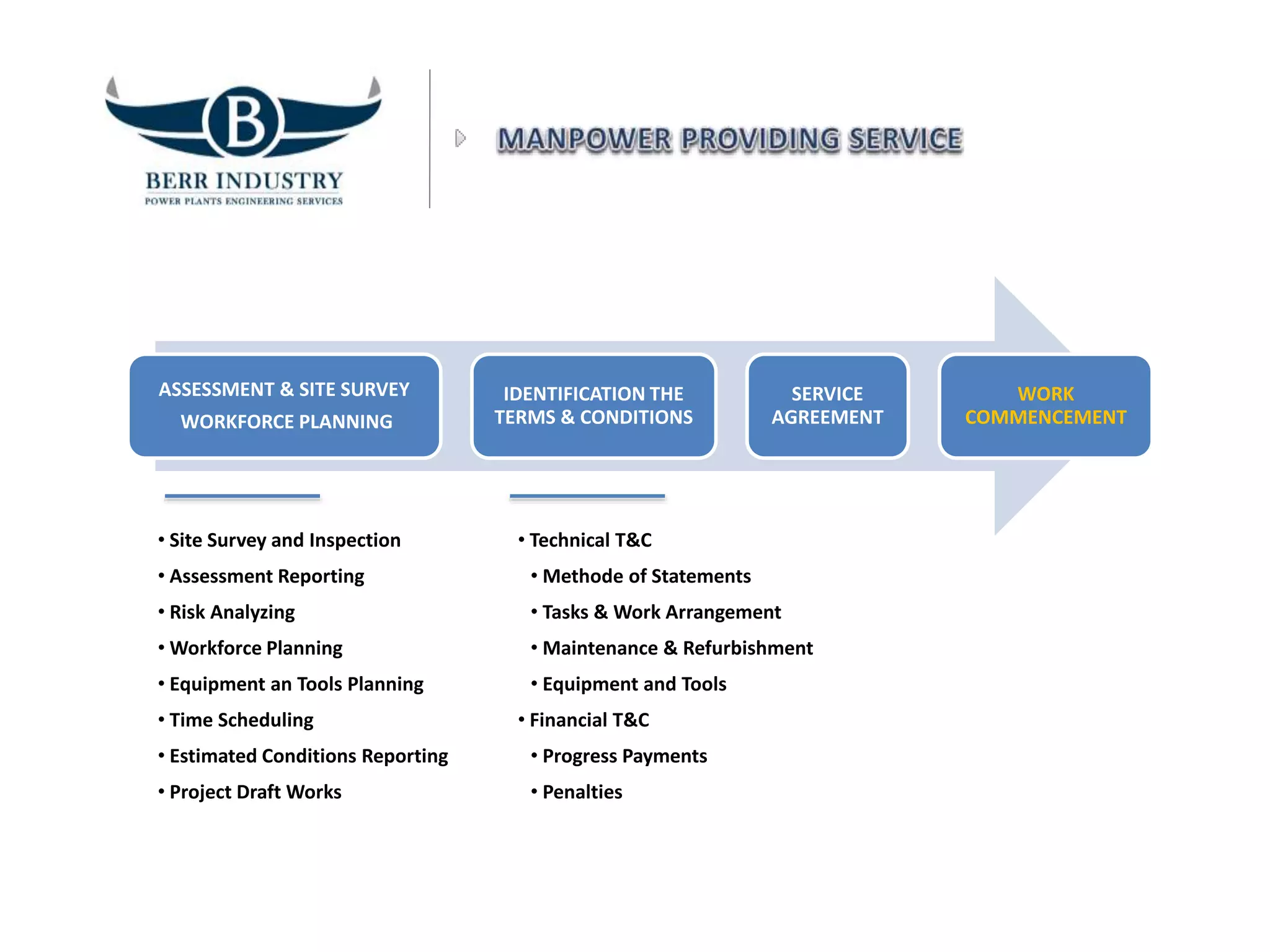 B
BERR INDUSTRY
POWER PLANTS ENGINEERING SERVICES

MANPOWER PROVIDING SERVICE

ASSESSMENT & SITE SURVEY
WORKFORCE PLANNING

IDENTIFICATION THE TERMS & CONDITIONS

SERVICE AGREEMENT

WORK COMMENCEMENT

• Site Survey and Inspection
• Assessment Reporting
• Risk Analyzing
• Workforce Planning
• Equipment an Tools Planning
• Time Scheduling
• Estimated Conditions Reporting
• Project Draft Works

• Technical T&C
  • Methode of Statements
  • Tasks & Work Arrangement
  • Maintenance & Refurbishment
  • Equipment and Tools
• Financial T&C
  • Progress Payments
  • Penalties